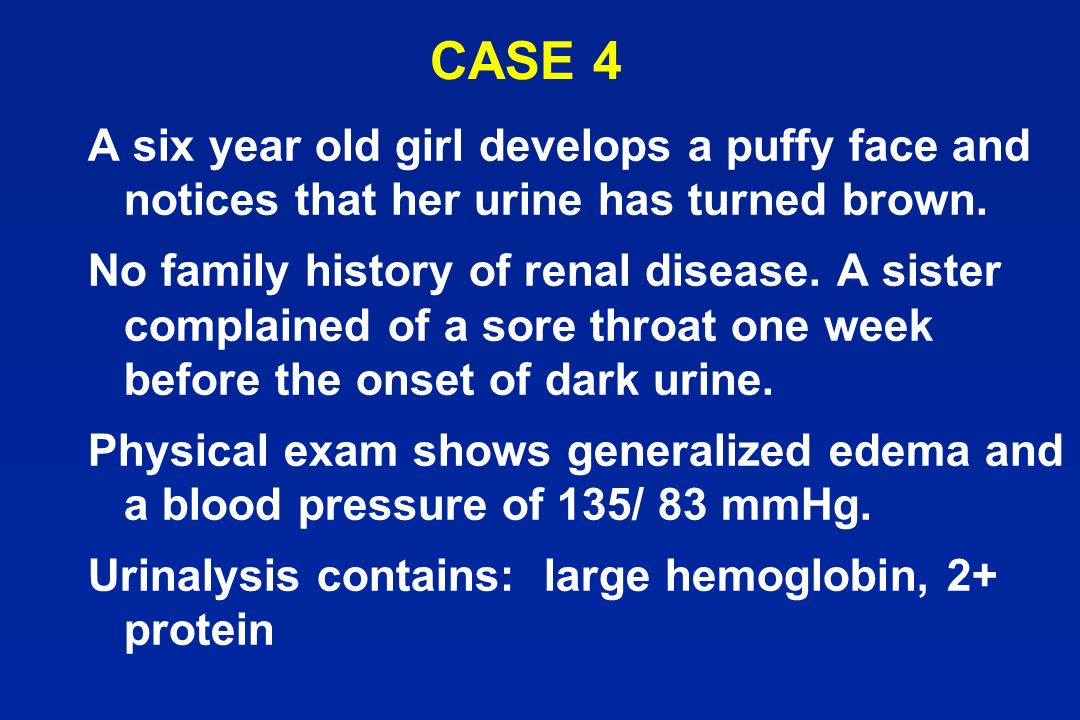 CASE 4

A six year old girl develops a puffy face and notices that her urine has turned brown.

No family history of renal disease. A sister complained of a sore throat one week before the onset of dark urine.

Physical exam shows generalized edema and a blood pressure of 135/ 83 mmHg.

Urinalysis contains:  large hemoglobin, 2+ protein